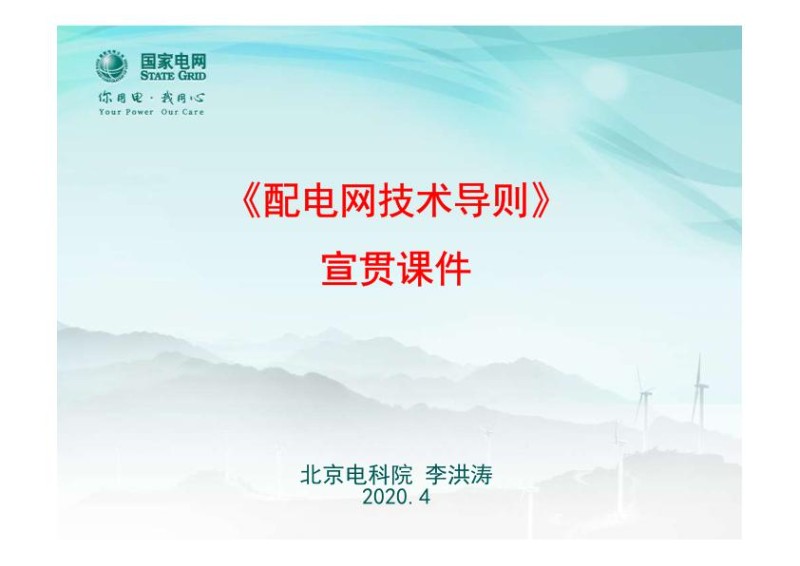 国家电网
STATE GRID
你用电·我用心
Your Power Our Care

《配电网技术导则》

宣贯课件

北京电科院 李洪涛
2020.4